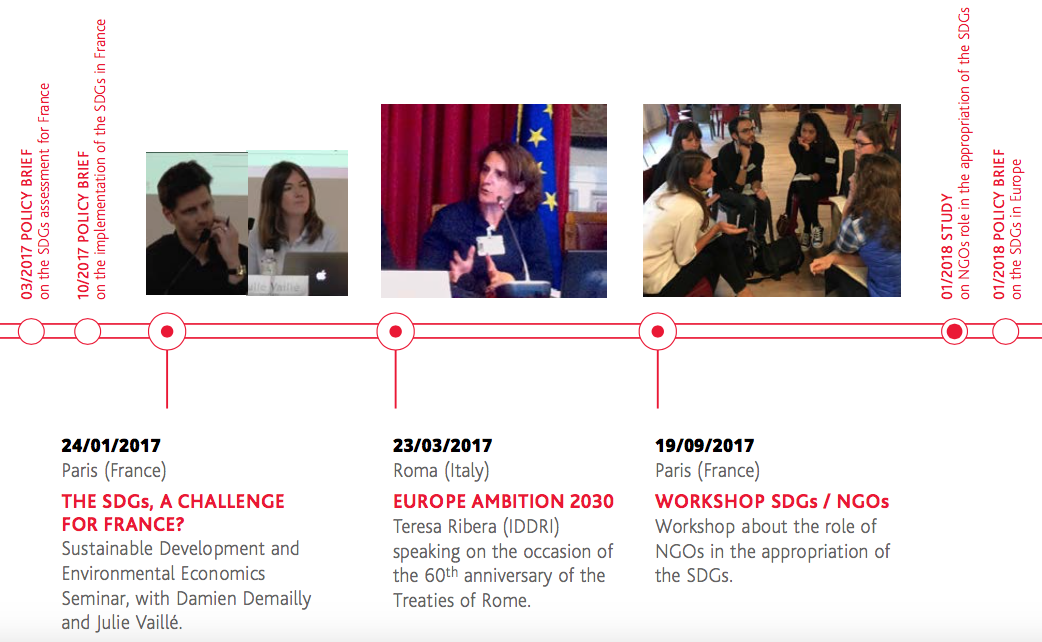 03/2017 POLICY BRIEF
on the SDGs assessment for France

10/2017 POLICY BRIEF
on the implementation of the SDGs in France

01/2018 STUDY
on NGOs role in the appropriation of the SDGs

01/2018 POLICY BRIEF
on the SDGs in Europe

24/01/2017
Paris (France)
THE SDGs, A CHALLENGE FOR FRANCE?
Sustainable Development and Environmental Economics Seminar, with Damien Demailly and Julie Vaillé.

23/03/2017
Roma (Italy)
EUROPE AMBITION 2030
Teresa Ribera (IDDRI) speaking on the occasion of the 60$^{th}$ anniversary of the Treaties of Rome.

19/09/2017
Paris (France)
WORKSHOP SDGs / NGOs
Workshop about the role of NGOs in the appropriation of the SDGs.